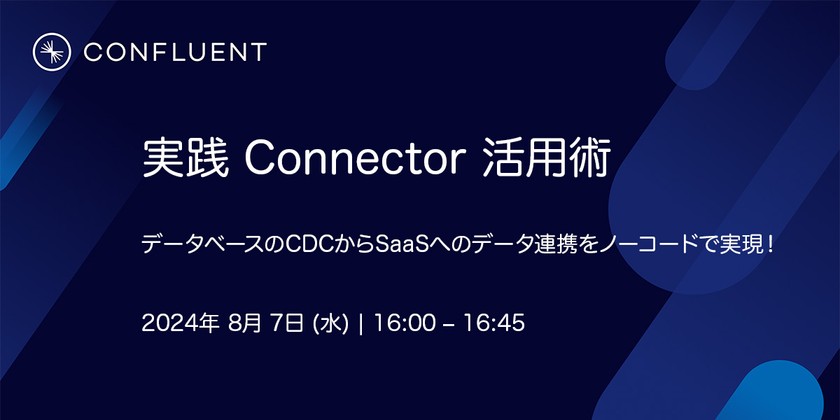 CONFLUENT

実践 Connector 活用術

データベースのCDCからSaaSへのデータ連携をノーコードで実現！

2024年 8月 7日 (水) | 16:00 – 16:45